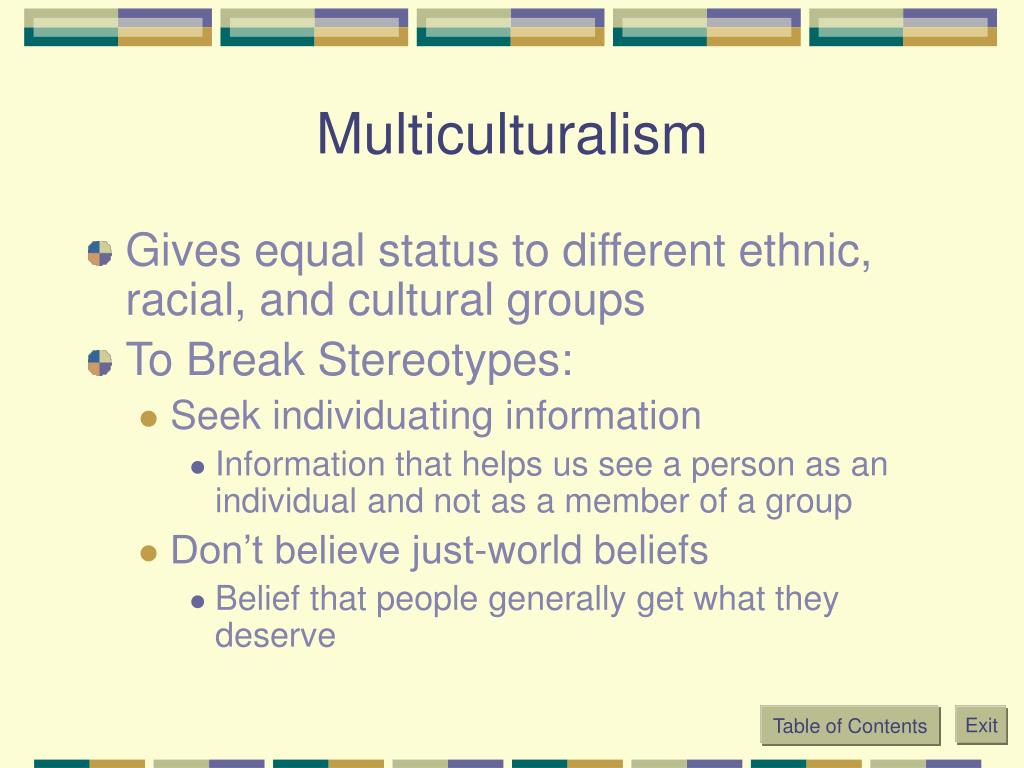 Multiculturalism

Gives equal status to different ethnic, racial, and cultural groups

To Break Stereotypes:

Seek individuating information

Information that helps us see a person as an individual and not as a member of a group

Don’t believe just-world beliefs

Belief that people generally get what they deserve

Table of Contents

Exit